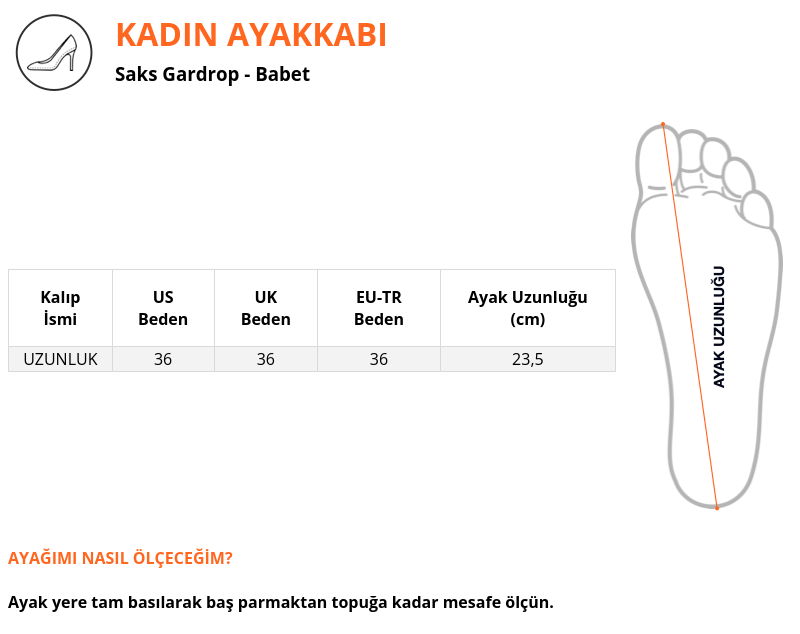 KADIN AYAKKABI

Saks Gardrop - Babet

| Kalıp İsmi | US Beden | UK Beden | EU-TR Beden | Ayak Uzunluğu (cm) |
|---|---|---|---|---|
| UZUNLUK | 36 | 36 | 36 | 23,5 |

AYAK UZUNLUĞU

AYAĞIMI NASIL ÖLÇECEĞİM?

Ayak yere tam basılarak baş parmaktan topuğa kadar mesafe ölçün.